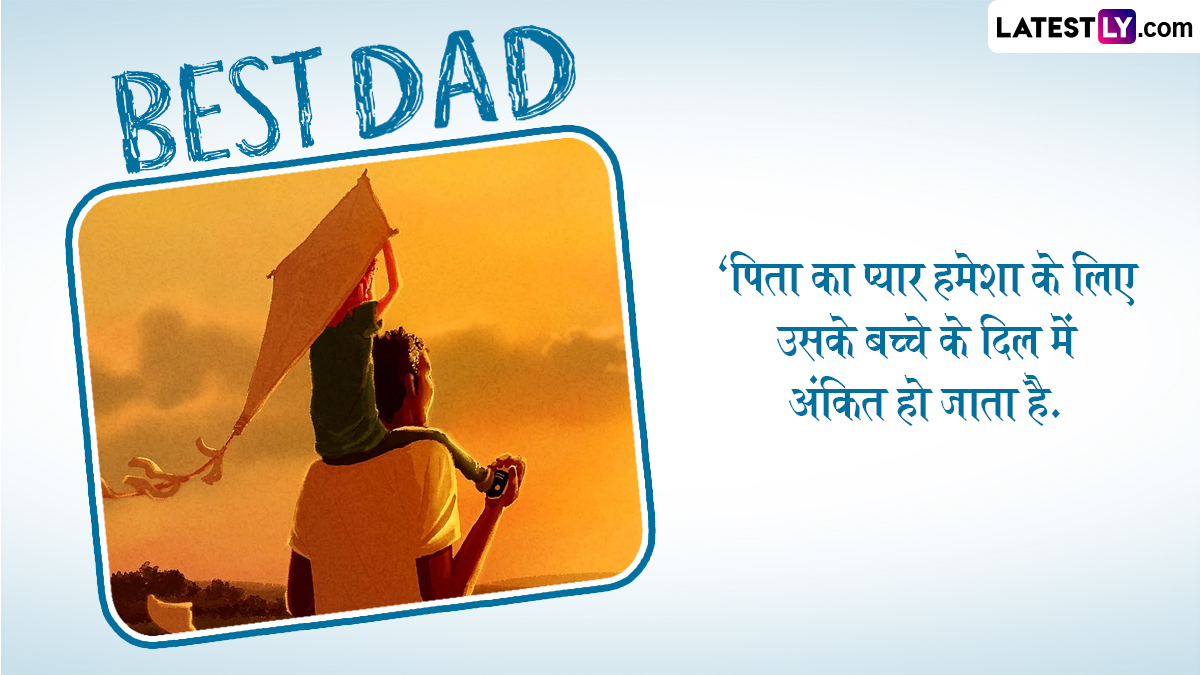 LATESTLY.com

BEST DAD

‘पिता का प्यार हमेशा के लिए उसके बच्चे के दिल में अंकित हो जाता है.